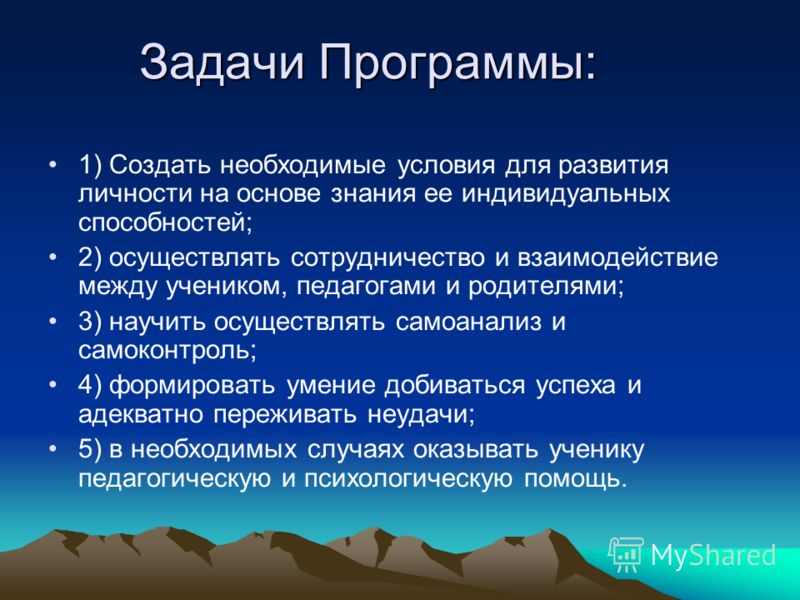 Задачи Программы:

• 1) Создать необходимые условия для развития личности на основе знания ее индивидуальных способностей;

• 2) осуществлять сотрудничество и взаимодействие между учеником, педагогами и родителями;

• 3) научить осуществлять самоанализ и самоконтроль;

• 4) формировать умение добиваться успеха и адекватно переживать неудачи;

• 5) в необходимых случаях оказывать ученику педагогическую и психологическую помощь.

MyShared